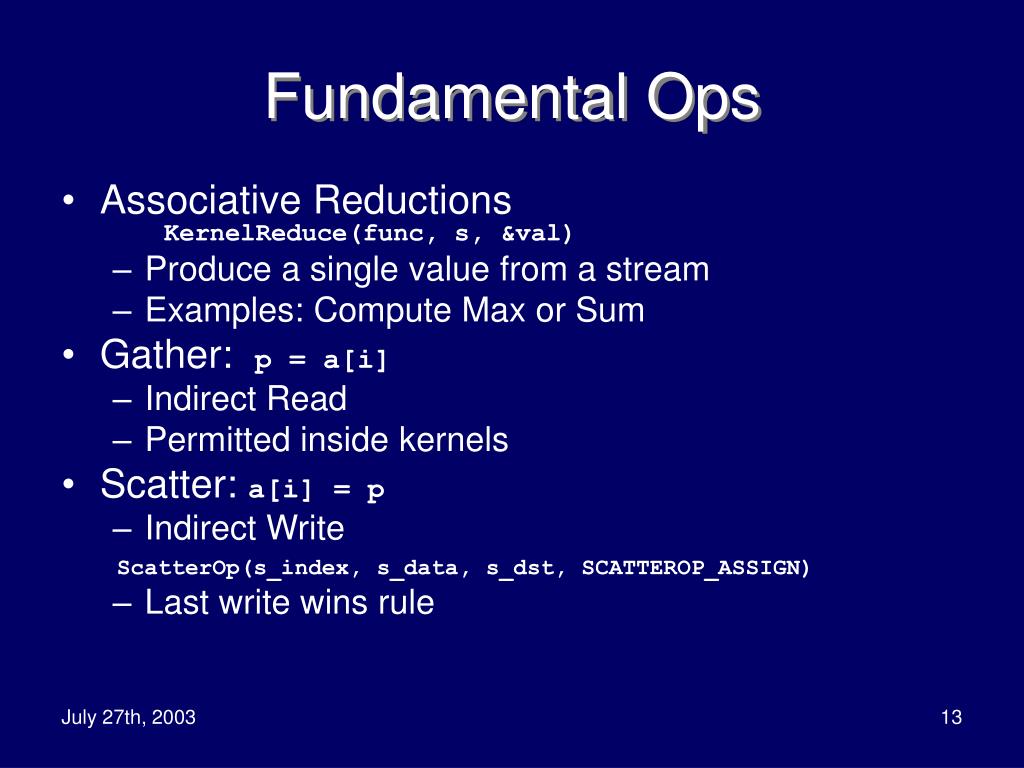 Fundamental Ops

• Associative Reductions
KernelReduce(func, s, &val)
– Produce a single value from a stream
– Examples: Compute Max or Sum
• Gather: p = a[i]
– Indirect Read
– Permitted inside kernels
• Scatter: a[i] = p
– Indirect Write
ScatterOp(s_index, s_data, s_dst, SCATTEROP_ASSIGN)
– Last write wins rule

July 27th, 2003

13